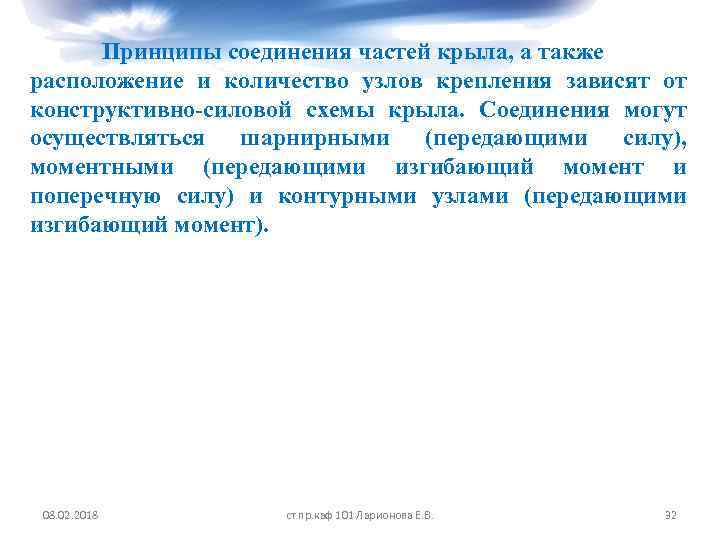 Принципы соединения частей крыла, а также расположение и количество узлов крепления зависят от конструктивно-силовой схемы крыла. Соединения могут осуществляться шарнирными (передающими силу), моментными (передающими изгибающий момент и поперечную силу) и контурными узлами (передающими изгибающий момент).

08.02.2018

ст.пр.каф 101 Ларионова Е.В.

32